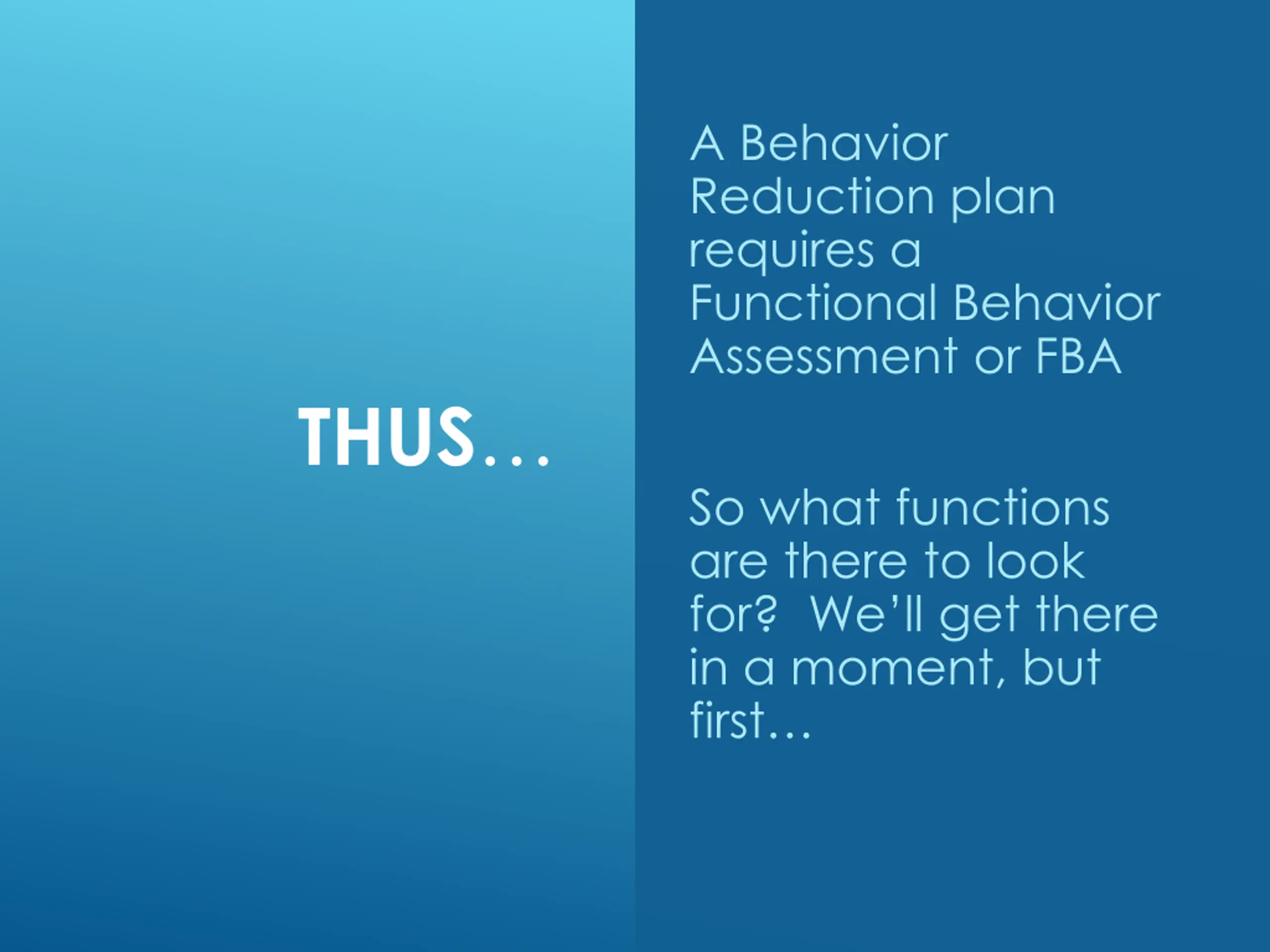 THUS…

A Behavior Reduction plan requires a Functional Behavior Assessment or FBA

So what functions are there to look for? We'll get there in a moment, but first…